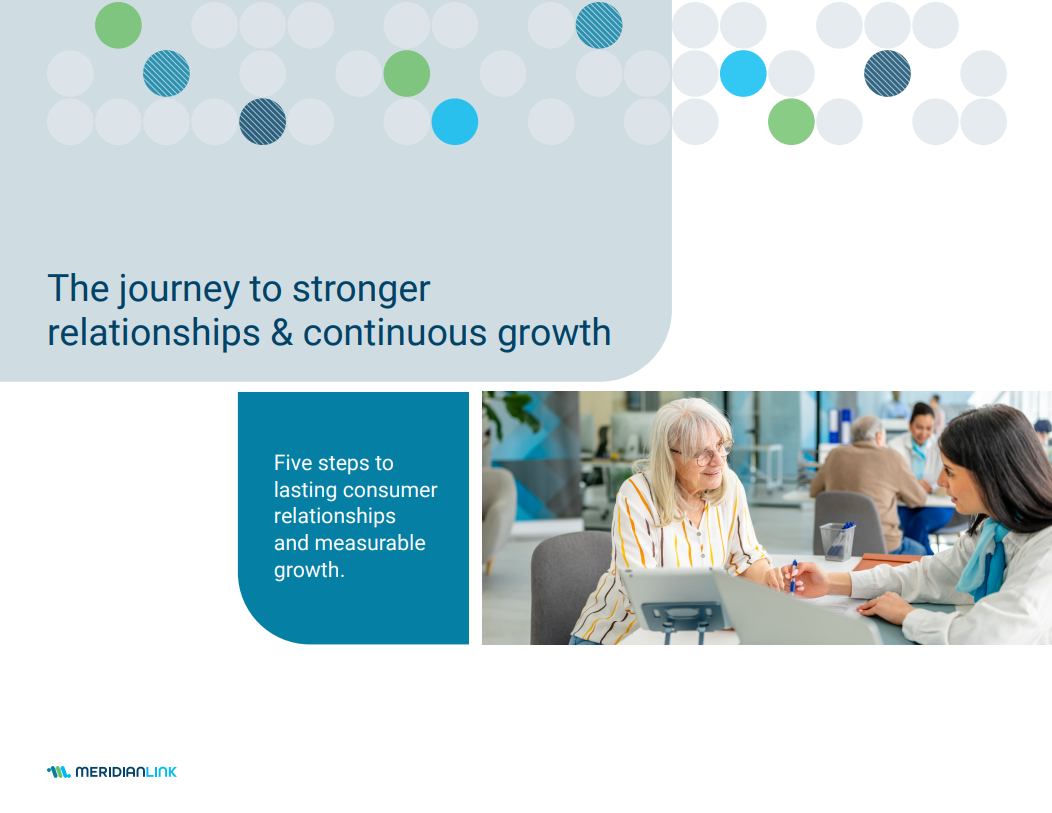 The journey to stronger relationships & continuous growth

Five steps to lasting consumer relationships and measurable growth.

MERIDIANLINK